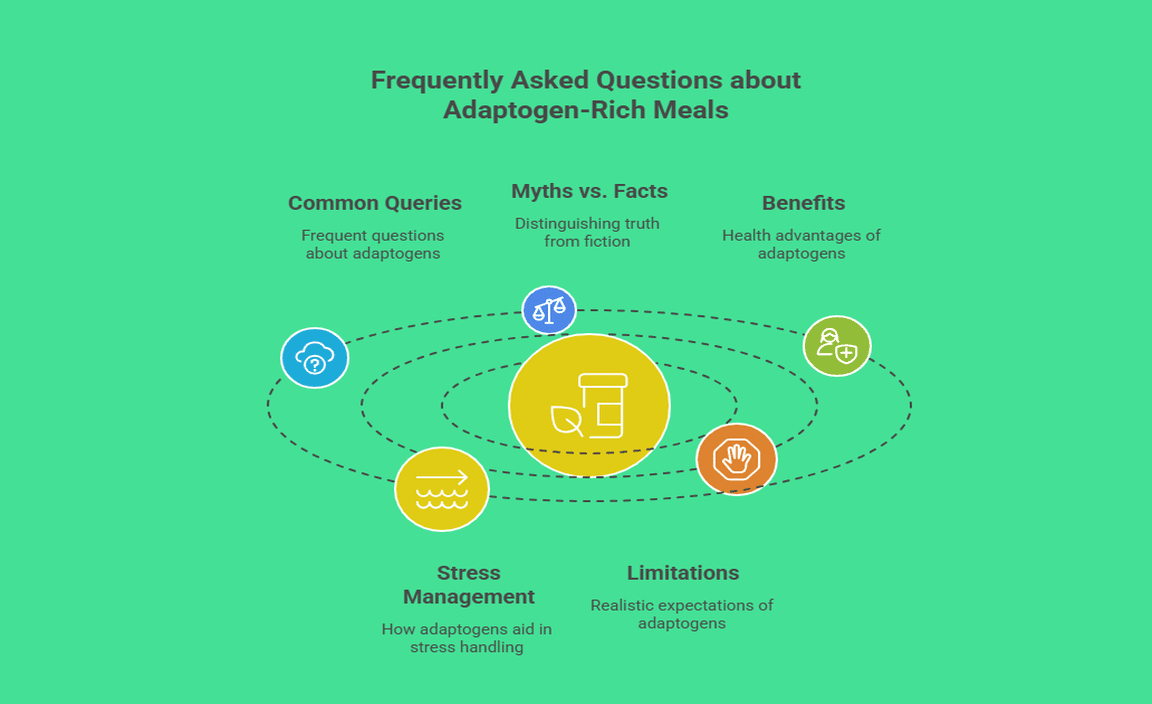 Frequently Asked Questions about Adaptogen-Rich Meals

Common Queries
Frequent questions about adaptogens

Myths vs. Facts
Distinguishing truth from fiction

Benefits
Health advantages of adaptogens

Stress Management
How adaptogens aid in stress handling

Limitations
Realistic expectations of adaptogens